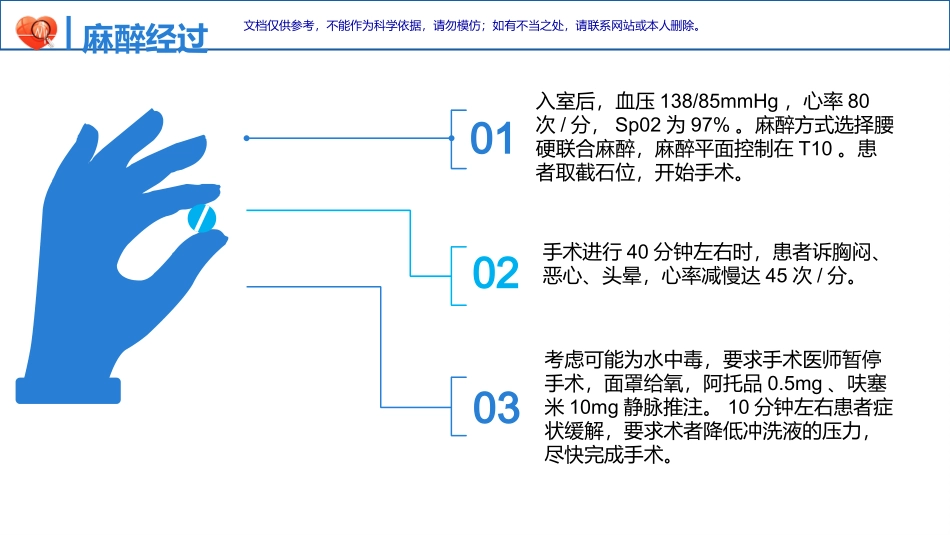 麻醉经过

文档仅供参考，不能作为科学依据，请勿模仿；如有不当之处，请联系网站或本人删除。

01

入室后，血压 138/85mmHg ，心率 80 次 / 分， Sp02 为 97% 。麻醉方式选择腰硬联合麻醉，麻醉平面控制在 T10 。患者取截石位，开始手术。

02

手术进行 40 分钟左右时，患者诉胸闷、恶心、头晕，心率减慢达 45 次 / 分。

03

考虑可能为水中毒，要求手术医师暂停手术，面罩给氧，阿托品 0.5mg 、呋塞米 10mg 静脉推注。 10 分钟左右患者症状缓解，要求术者降低冲洗液的压力，尽快完成手术。